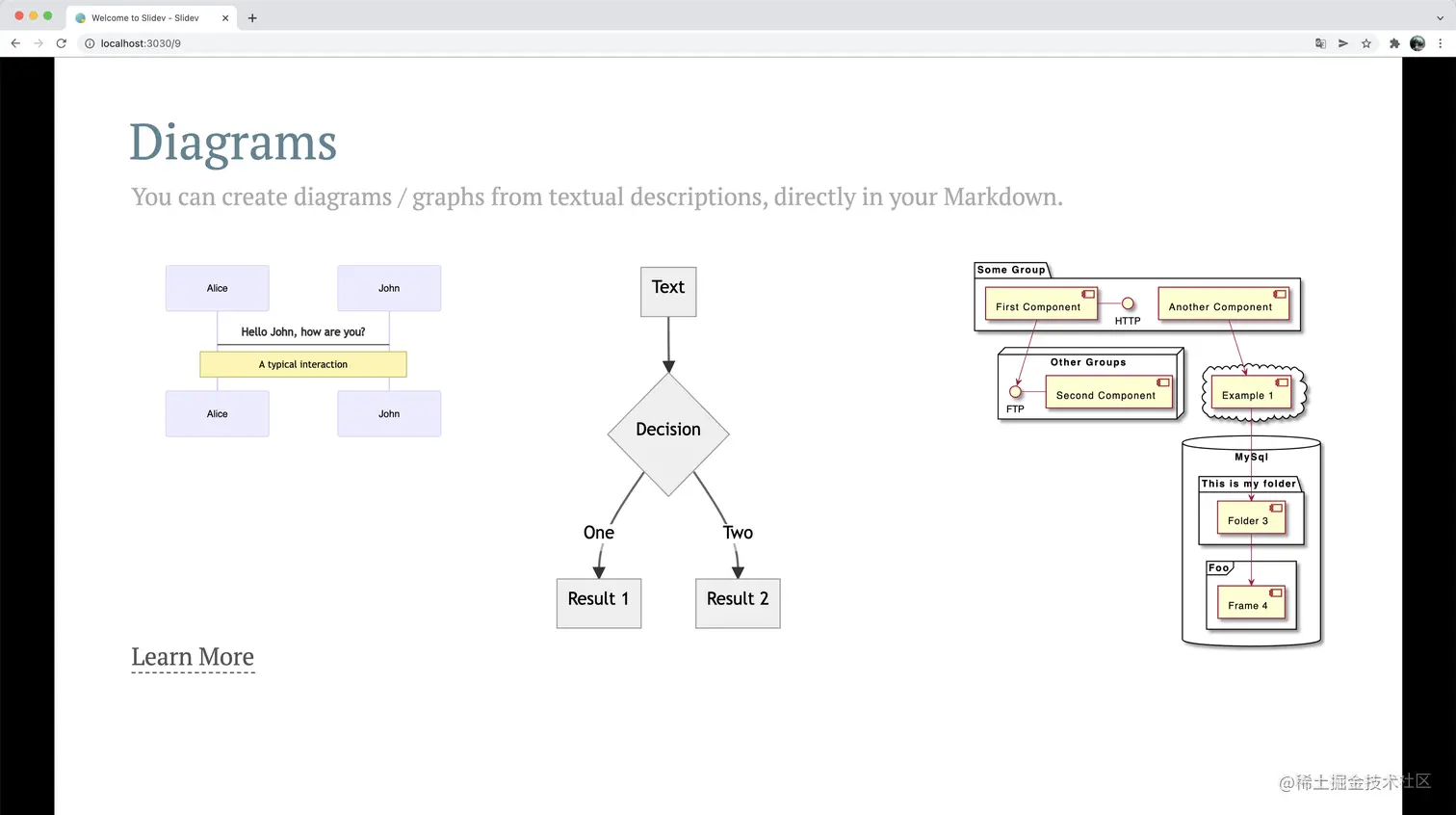 Welcome to Slidev - Slidev
localhost:3030/9

Diagrams

You can create diagrams / graphs from textual descriptions, directly in your Markdown.

Alice
John
Hello John, how are you?
A typical interaction
Alice
John

Text
Decision
One
Two
Result 1
Result 2

Some Group
First Component
HTTP
Another Component
Other Groups
FTP
Second Component
Example 1
MySql
This is my folder
Folder 3
Foo
Frame 4

Learn More

@稀土掘金技术社区